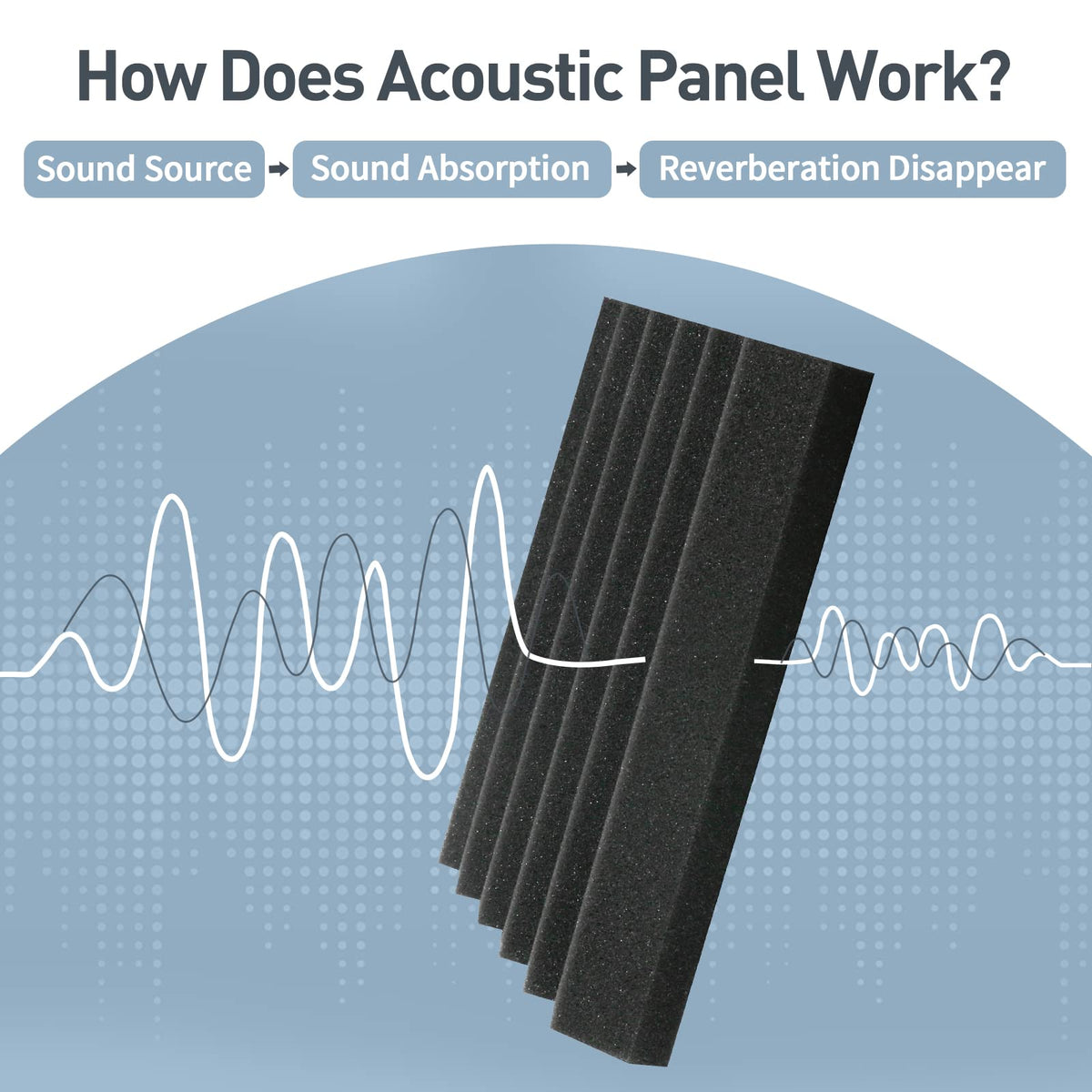 How Does Acoustic Panel Work?

Sound Source → Sound Absorption → Reverberation Disappear